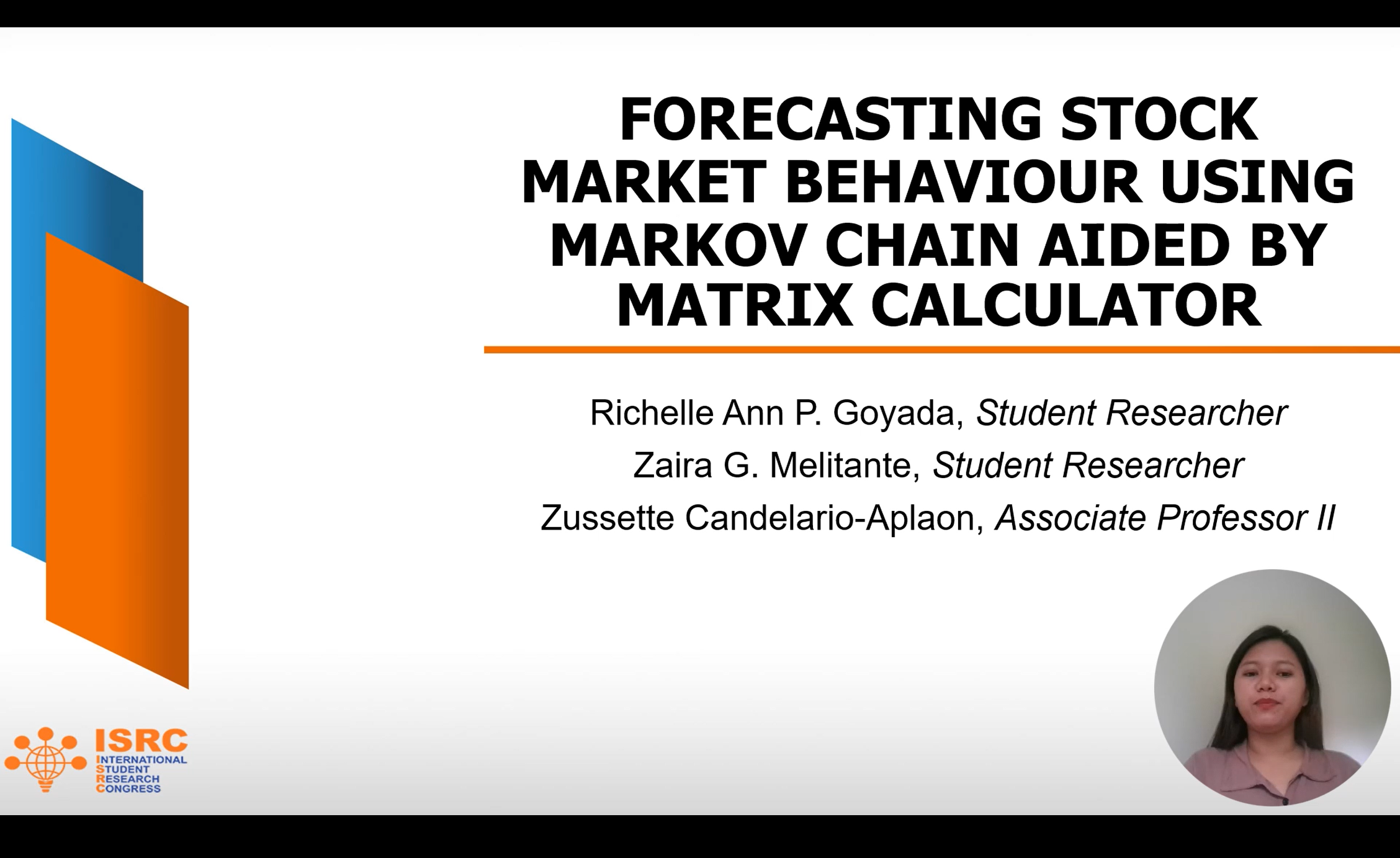 FORECASTING STOCK MARKET BEHAVIOUR USING MARKOV CHAIN AIDED BY MATRIX CALCULATOR

Richelle Ann P. Goyada, Student Researcher
Zaira G. Melitante, Student Researcher
Zussette Candelario-Aplaon, Associate Professor II

ISRC
INTERNATIONAL
STUDENT
RESEARCH
CONGRESS